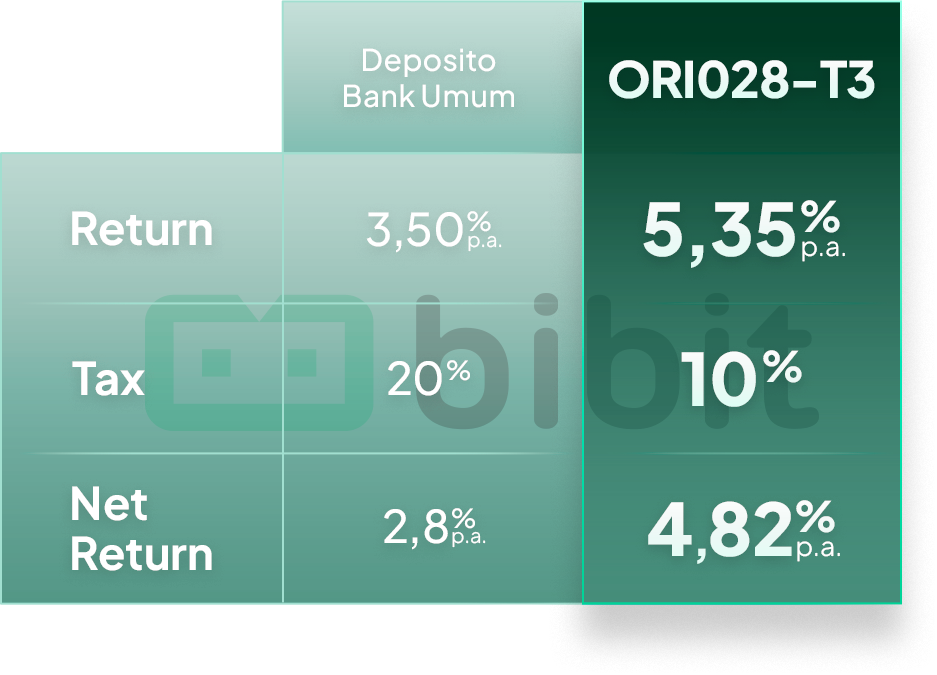 | | Deposito Bank Umum | ORI028-T3 |
|---|---|---|
| Return | 3,50% p.a. | 5,35% p.a. |
| Tax | 20% | 10% |
| Net Return | 2,8% p.a. | 4,82% p.a. |

bibit